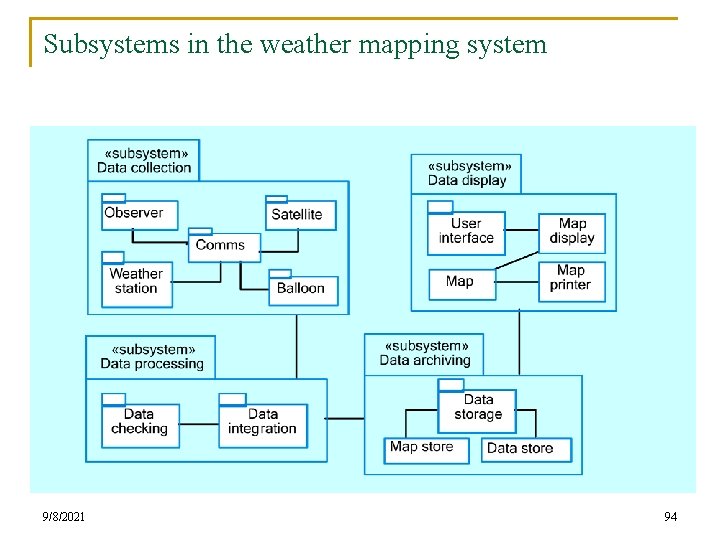 Subsystems in the weather mapping system

«subsystem»
Data collection

Observer

Satellite

Comms

Weather station

Balloon

«subsystem»
Data display

User interface

Map display

Map

Map printer

«subsystem»
Data processing

Data checking

Data integration

«subsystem»
Data archiving

Data storage

Map store

Data store

9/8/2021

94